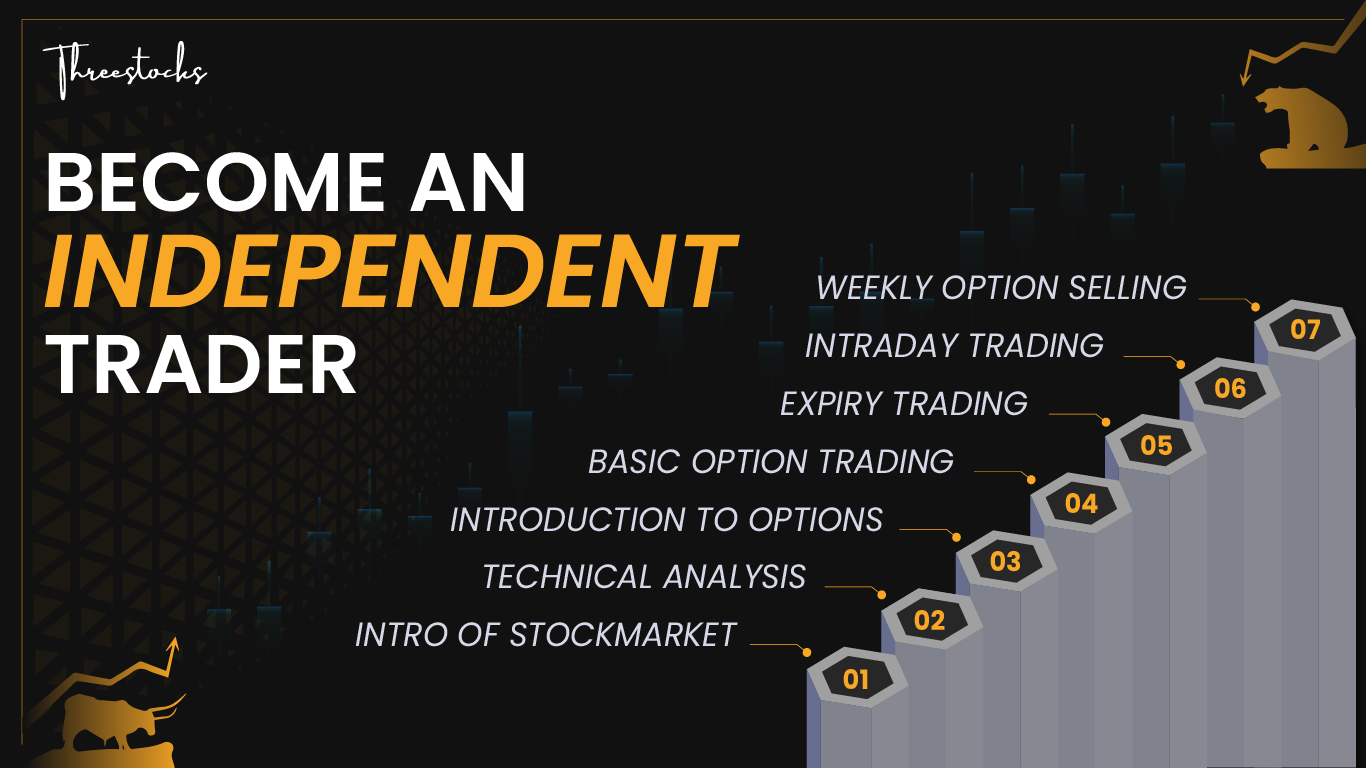 Threestocks

BECOME AN
INDEPENDENT
TRADER

WEEKLY OPTION SELLING
07
INTRADAY TRADING
06
EXPIRY TRADING
05
BASIC OPTION TRADING
04
INTRODUCTION TO OPTIONS
03
TECHNICAL ANALYSIS
02
INTRO OF STOCKMARKET
01